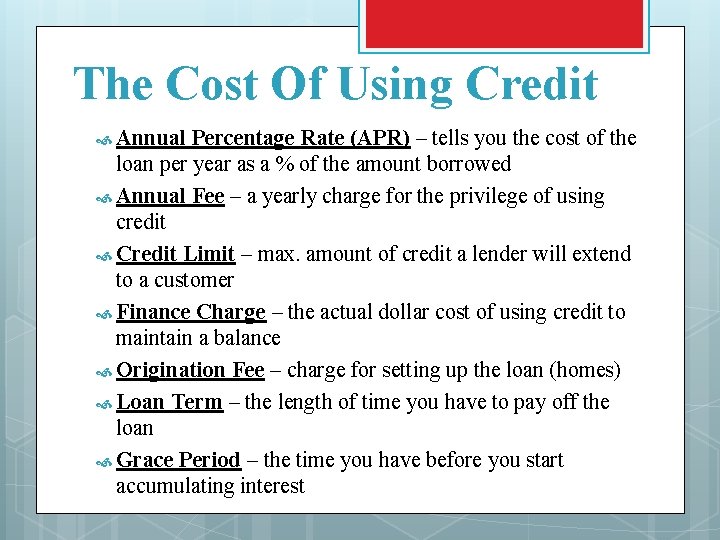 The Cost Of Using Credit

Annual Percentage Rate (APR) – tells you the cost of the loan per year as a % of the amount borrowed

Annual Fee – a yearly charge for the privilege of using credit

Credit Limit – max. amount of credit a lender will extend to a customer

Finance Charge – the actual dollar cost of using credit to maintain a balance

Origination Fee – charge for setting up the loan (homes)

Loan Term – the length of time you have to pay off the loan

Grace Period – the time you have before you start accumulating interest